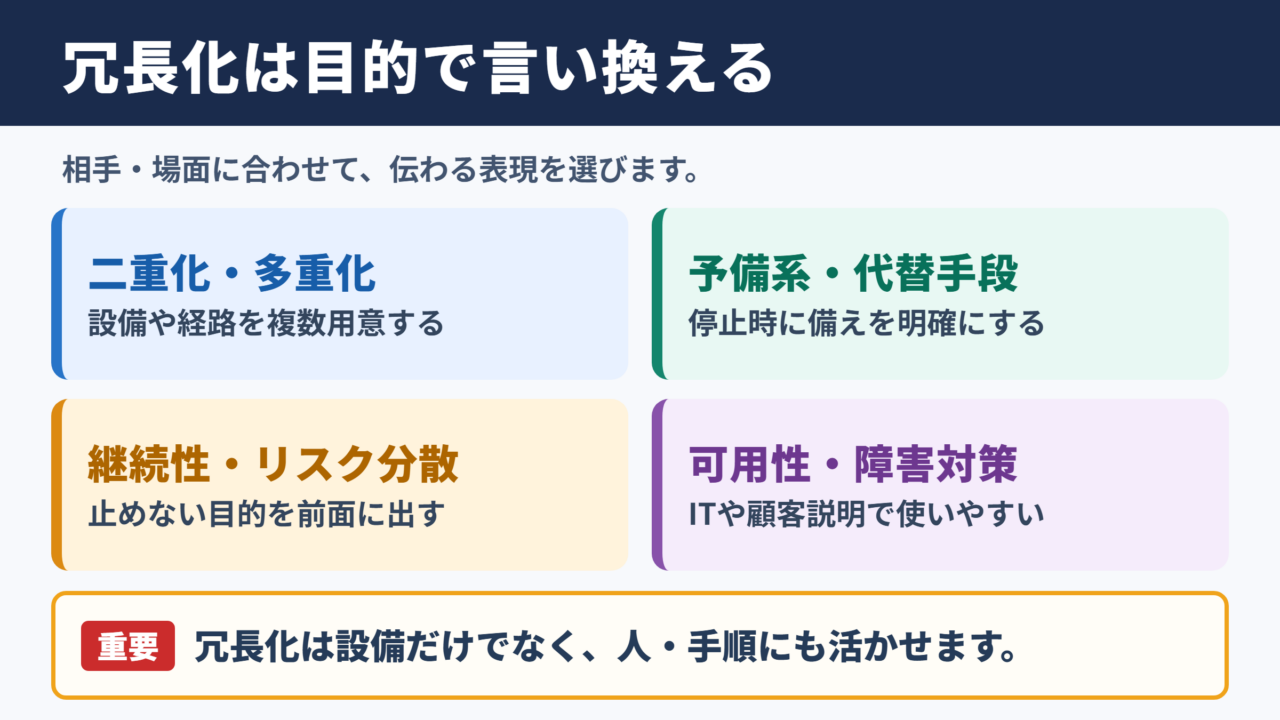 冗長化は目的で言い換える

相手・場面に合わせて、伝わる表現を選びます。

二重化・多重化
設備や経路を複数用意する

予備系・代替手段
停止時に備えを明確にする

継続性・リスク分散
止めない目的を前面に出す

可用性・障害対策
ITや顧客説明で使いやすい

重要 冗長化は設備だけでなく、人・手順にも活かせます。